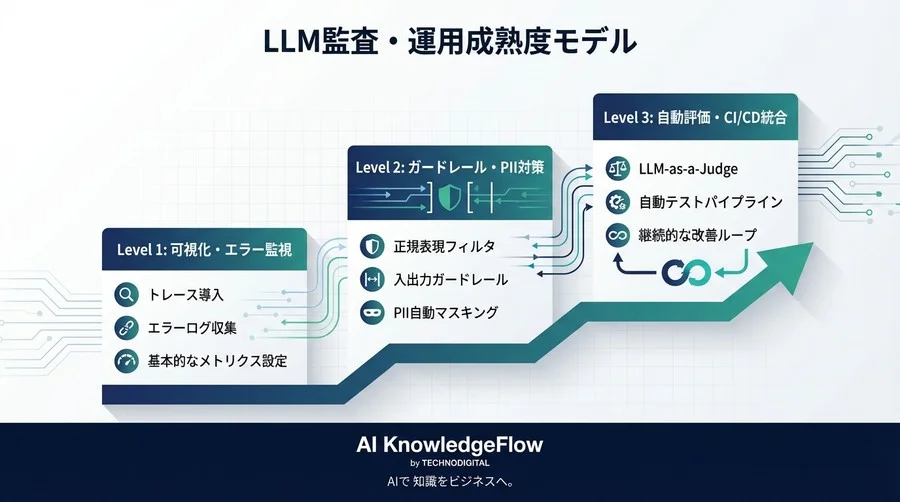 LLM監査・運用成熟度モデル

Level 1: 可視化・エラー監視

トレース導入

エラーログ収集

基本的なメトリクス設定

Level 2: ガードレール・PII対策

正規表現フィルタ

入出力ガードレール

PII自動マスキング

Level 3: 自動評価・CI/CD統合

LLM-as-a-Judge

自動テストパイプライン

継続的な改善ループ

AI KnowledgeFlow
by TECHNODIGITAL
AIで 知識をビジネスへ。